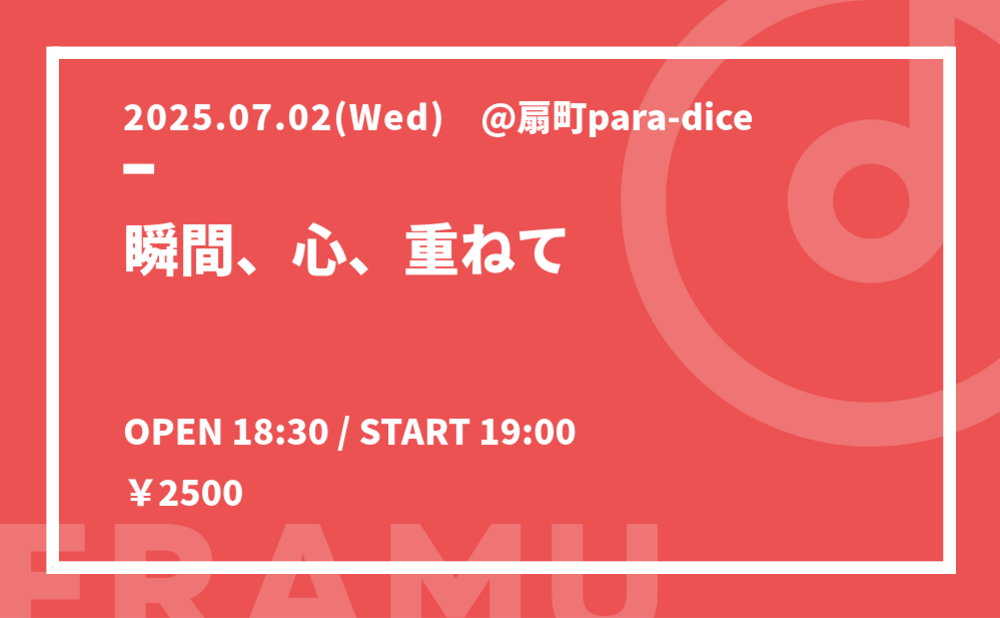 2025.07.02(Wed)　@扇町para-dice

瞬間、心、重ねて

OPEN 18:30 / START 19:00

￥2500

FRAMU